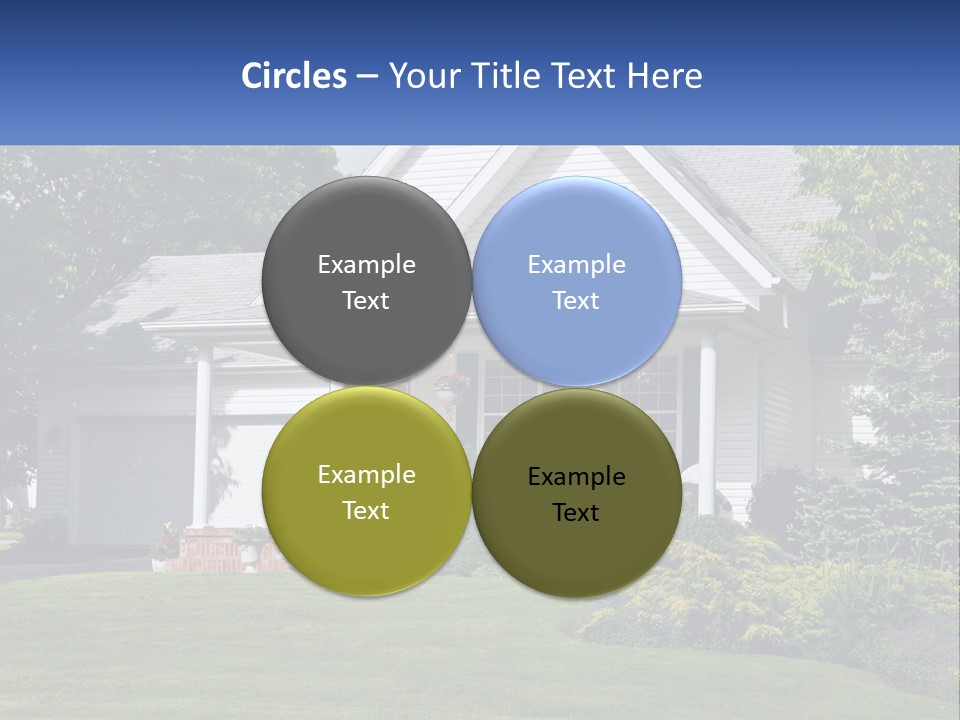 Circles – Your Title Text Here

Example Text

Example Text

Example Text

Example Text